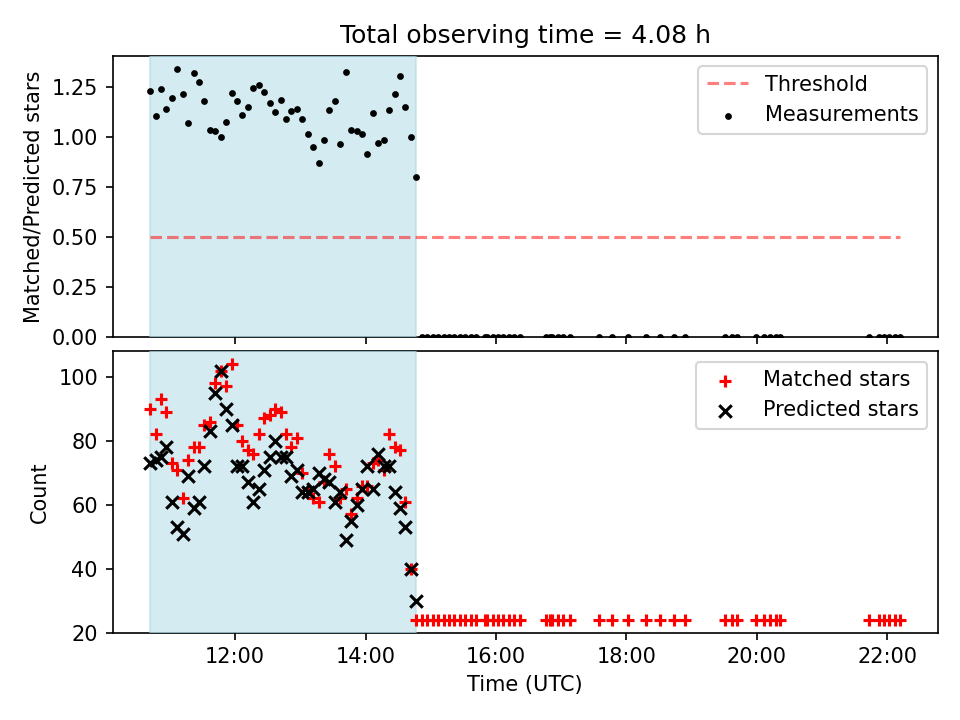 Total observing time = 4.08 h

Matched/Predicted stars

1.25
1.00
0.75
0.50
0.25
0.00

Threshold
Measurements

Count

100
80
60
40
20

Matched stars
Predicted stars

12:00
14:00
16:00
18:00
20:00
22:00

Time (UTC)